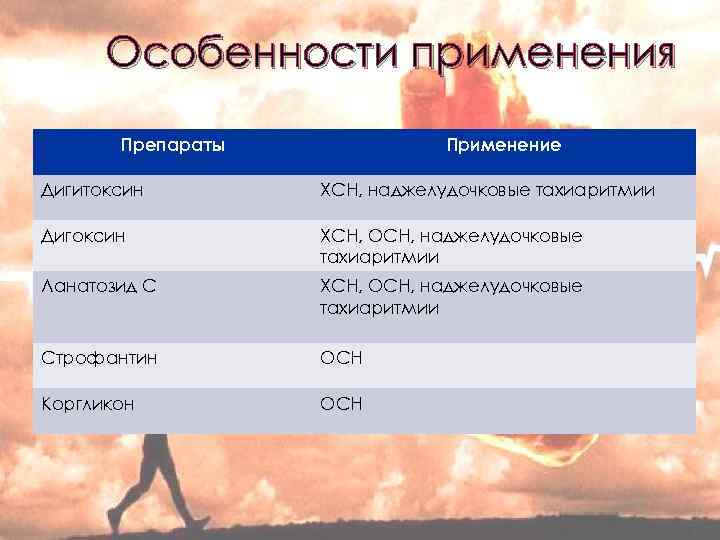 Особенности применения

| Препараты | Применение |
|---|---|
| Дигитоксин | ХСН, наджелудочковые тахиаритмии |
| Дигоксин | ХСН, ОСН, наджелудочковые тахиаритмии |
| Ланатозид С | ХСН, ОСН, наджелудочковые тахиаритмии |
| Строфантин | ОСН |
| Коргликон | ОСН |